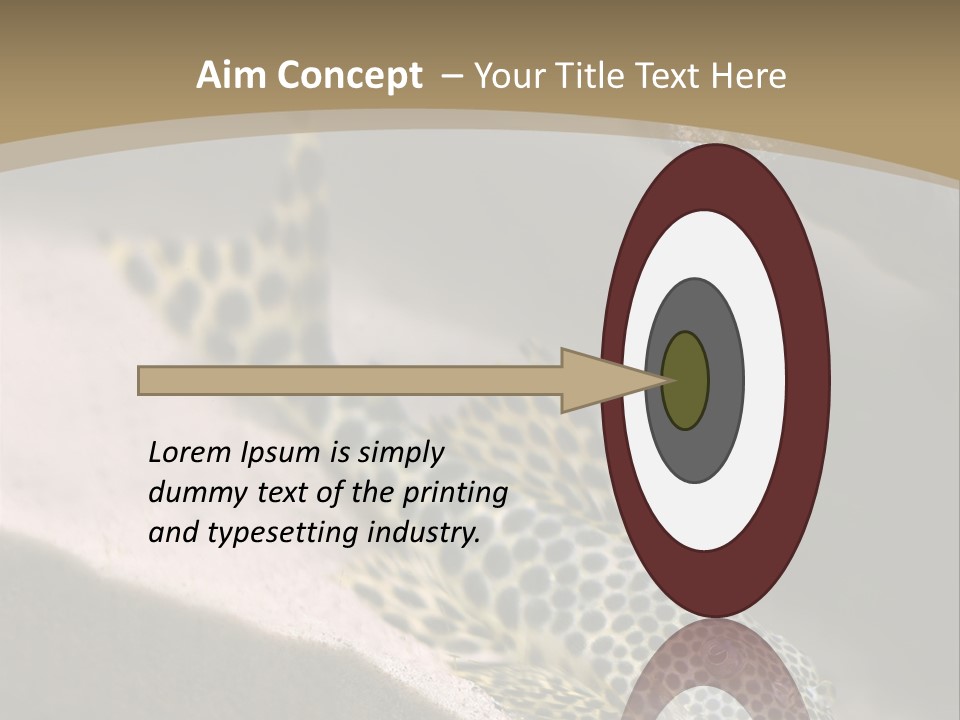 Aim Concept – Your Title Text Here

Lorem Ipsum is simply dummy text of the printing and typesetting industry.